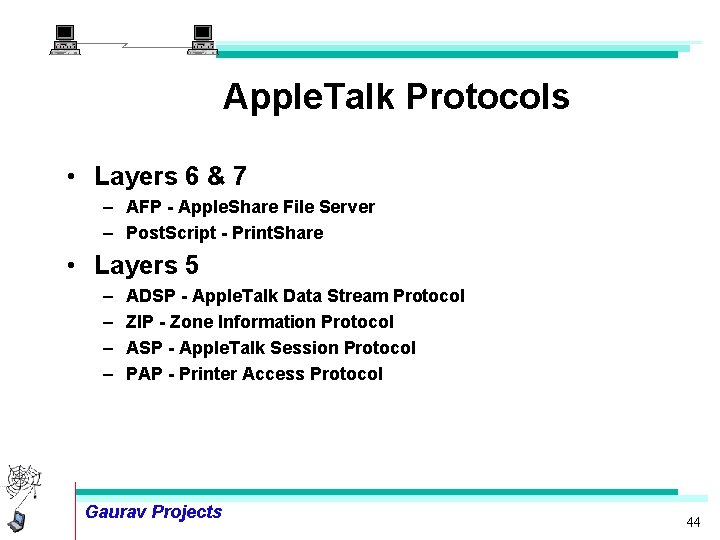 AppleTalk Protocols

• Layers 6 & 7
– AFP - AppleShare File Server
– PostScript - PrintShare

• Layers 5
– ADSP - AppleTalk Data Stream Protocol
– ZIP - Zone Information Protocol
– ASP - AppleTalk Session Protocol
– PAP - Printer Access Protocol

Gaurav Projects

44